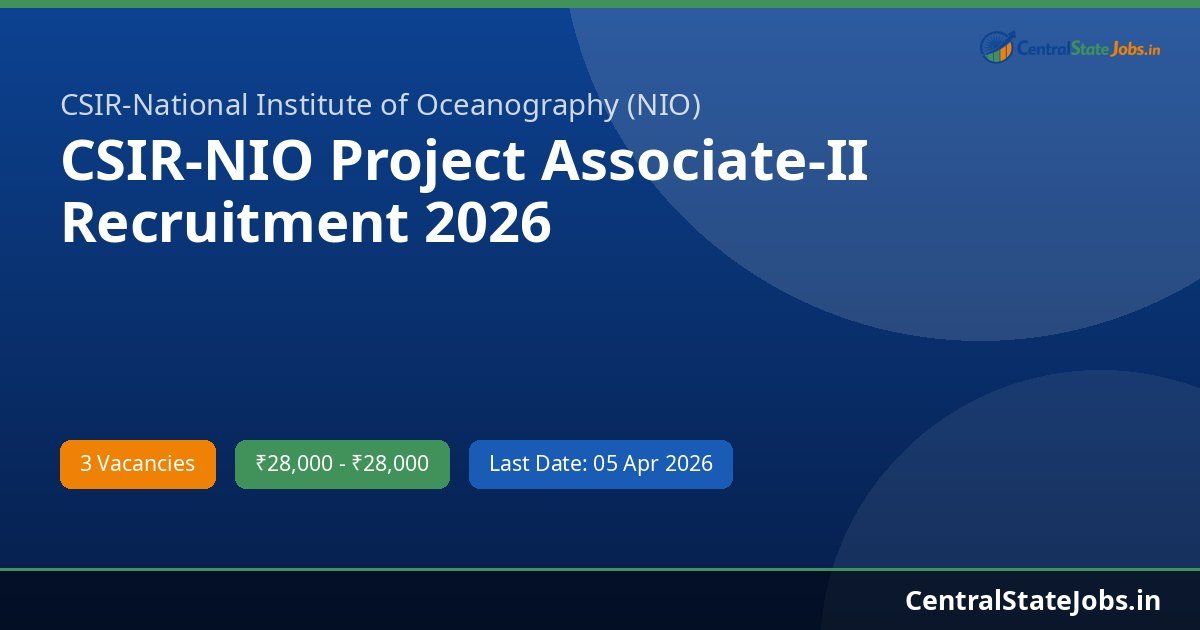 CentralStateJobs.in

CSIR-National Institute of Oceanography (NIO)

CSIR-NIO Project Associate-II Recruitment 2026

3 Vacancies

₹28,000 - ₹28,000

Last Date: 05 Apr 2026

CentralStateJobs.in